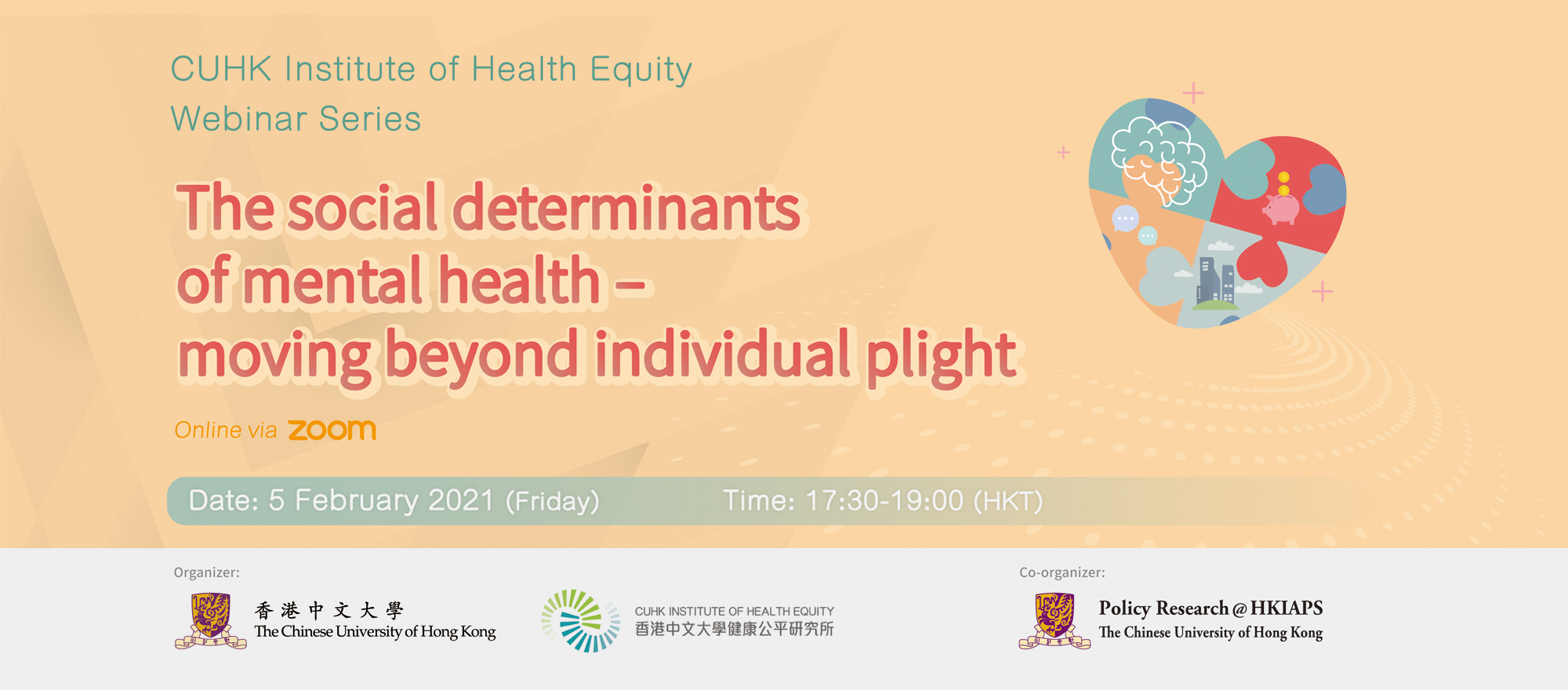 CUHK Institute of Health Equity
Webinar Series

The social determinants of mental health – moving beyond individual plight

Online via zoom

Date: 5 February 2021 (Friday) Time: 17:30-19:00 (HKT)

Organizer:

香港中文大學
The Chinese University of Hong Kong

CUHK INSTITUTE OF HEALTH EQUITY
香港中文大學健康公平研究所

Co-organizer:

Policy Research@HKIAPS
The Chinese University of Hong Kong